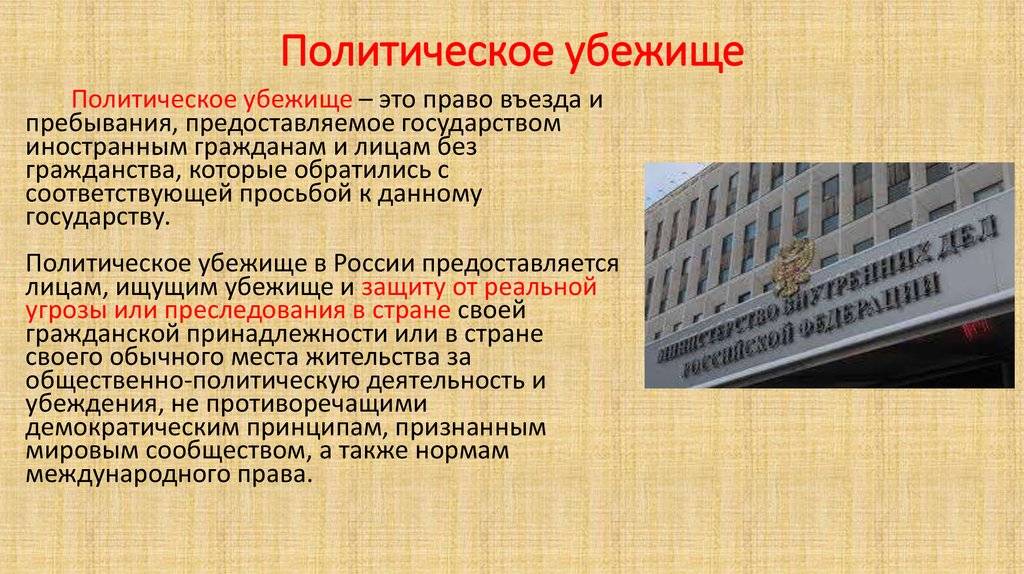 Политическое убежище

Политическое убежище – это право въезда и пребывания, предоставляемое государством иностранным гражданам и лицам без гражданства, которые обратились с соответствующей просьбой к данному государству.

Политическое убежище в России предоставляется лицам, ищущим убежище и защиту от реальной угрозы или преследования в стране своей гражданской принадлежности или в стране своего обычного места жительства за общественно-политическую деятельность и убеждения, не противоречащими демократическим принципам, признанным мировым сообществом, а также нормам международного права.

МИНИСТЕРСТВО ВНУТРЕННИХ ДЕЛ РОССИЙСКОЙ ФЕДЕРАЦИИ